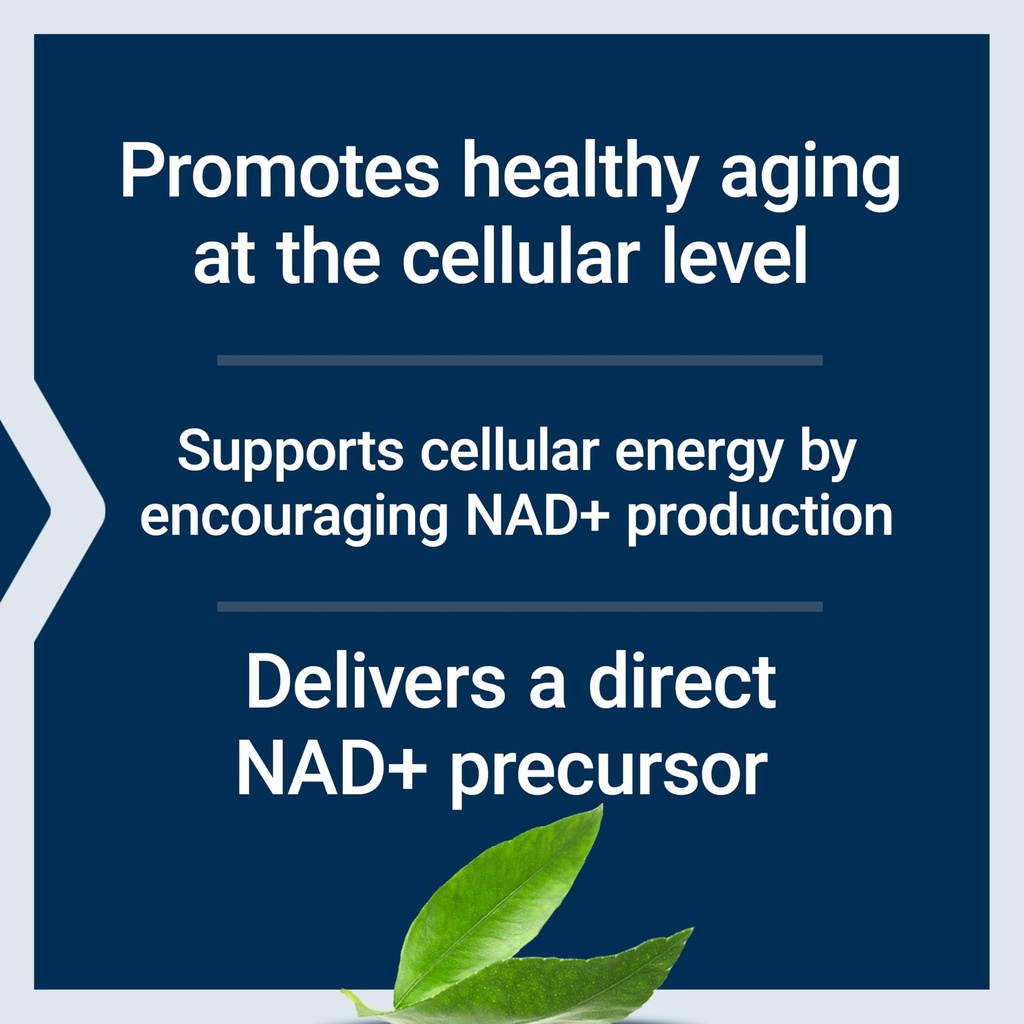 Promotes healthy aging at the cellular level

Supports cellular energy by encouraging NAD+ production

Delivers a direct NAD+ precursor